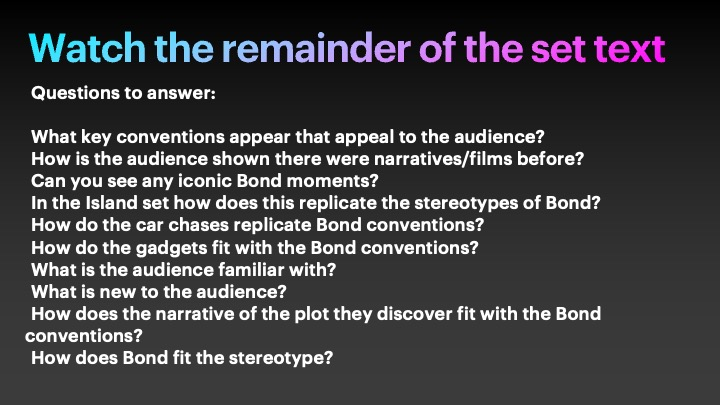 Watch the remainder of the set text

Questions to answer:

What key conventions appear that appeal to the audience?
How is the audience shown there were narratives/films before?
Can you see any iconic Bond moments?
In the Island set how does this replicate the stereotypes of Bond?
How do the car chases replicate Bond conventions?
How do the gadgets fit with the Bond conventions?
What is the audience familiar with?
What is new to the audience?
How does the narrative of the plot they discover fit with the Bond conventions?
How does Bond fit the stereotype?